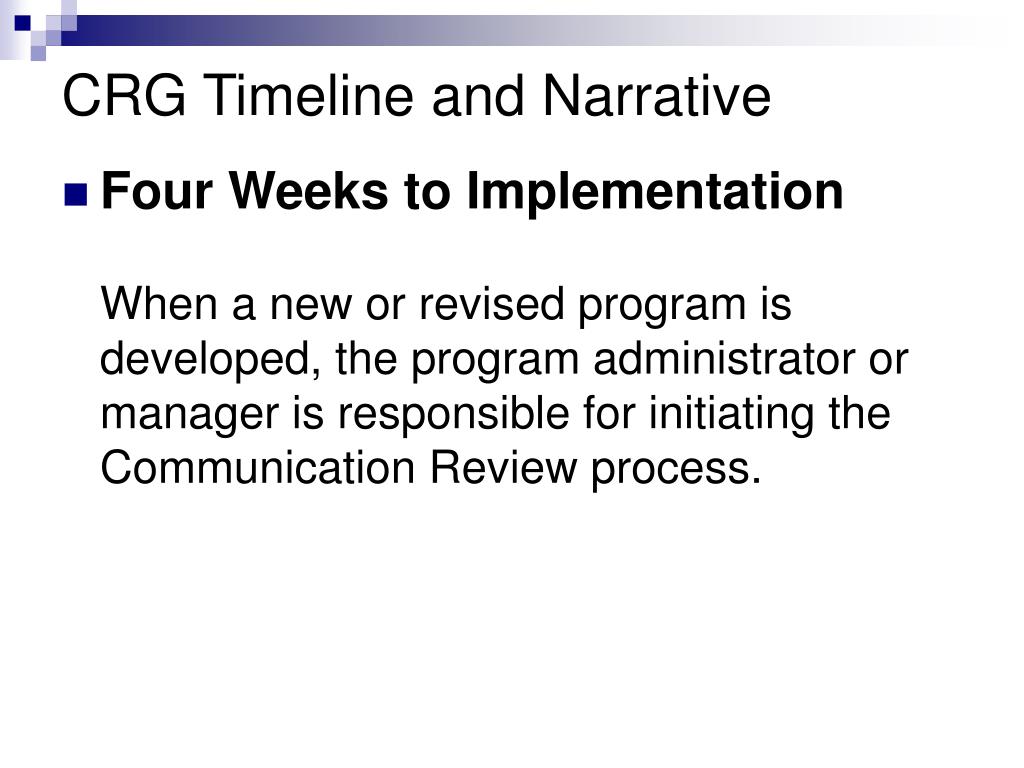 CRG Timeline and Narrative

Four Weeks to Implementation

When a new or revised program is developed, the program administrator or manager is responsible for initiating the Communication Review process.